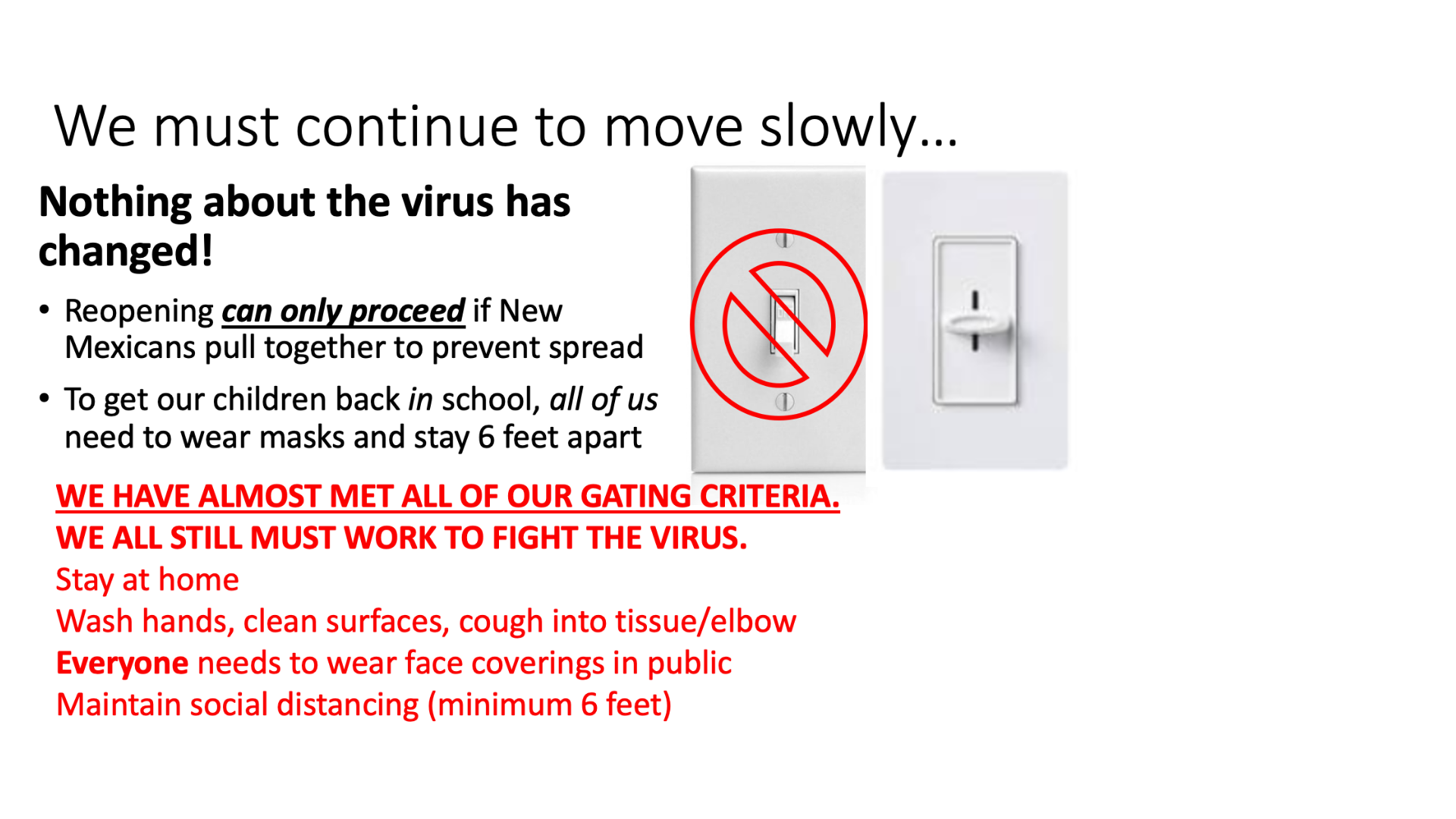 We must continue to move slowly…

Nothing about the virus has changed!

• Reopening can only proceed if New Mexicans pull together to prevent spread

• To get our children back in school, all of us need to wear masks and stay 6 feet apart

WE HAVE ALMOST MET ALL OF OUR GATING CRITERIA.
WE ALL STILL MUST WORK TO FIGHT THE VIRUS.
Stay at home
Wash hands, clean surfaces, cough into tissue/elbow
Everyone needs to wear face coverings in public
Maintain social distancing (minimum 6 feet)